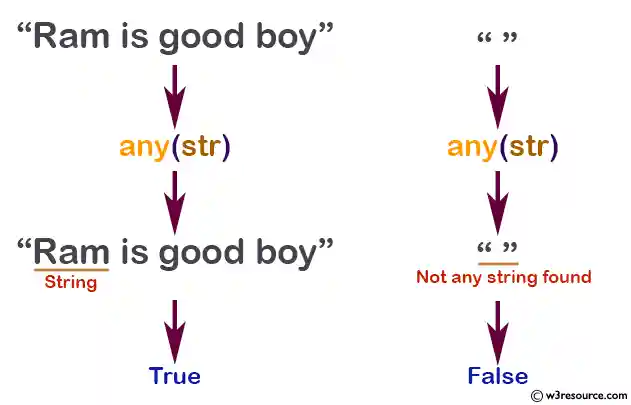 “Ram is good boy”

any(str)

“Ram is good boy”
String

True

“ ”

any(str)

“ ”
Not any string found

False

© w3resource.com